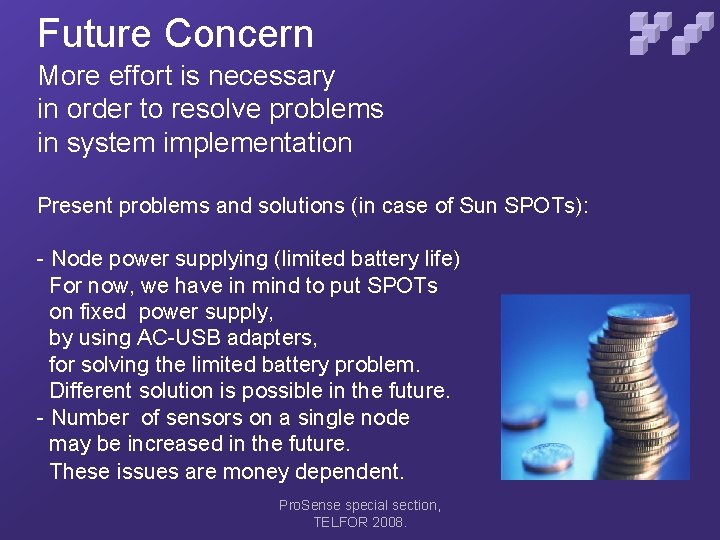 Future Concern

More effort is necessary in order to resolve problems in system implementation

Present problems and solutions (in case of Sun SPOTs):

- Node power supplying (limited battery life)
For now, we have in mind to put SPOTs on fixed power supply, by using AC-USB adapters, for solving the limited battery problem. Different solution is possible in the future.
- Number of sensors on a single node may be increased in the future.
These issues are money dependent.

ProSense special section, TELFOR 2008.